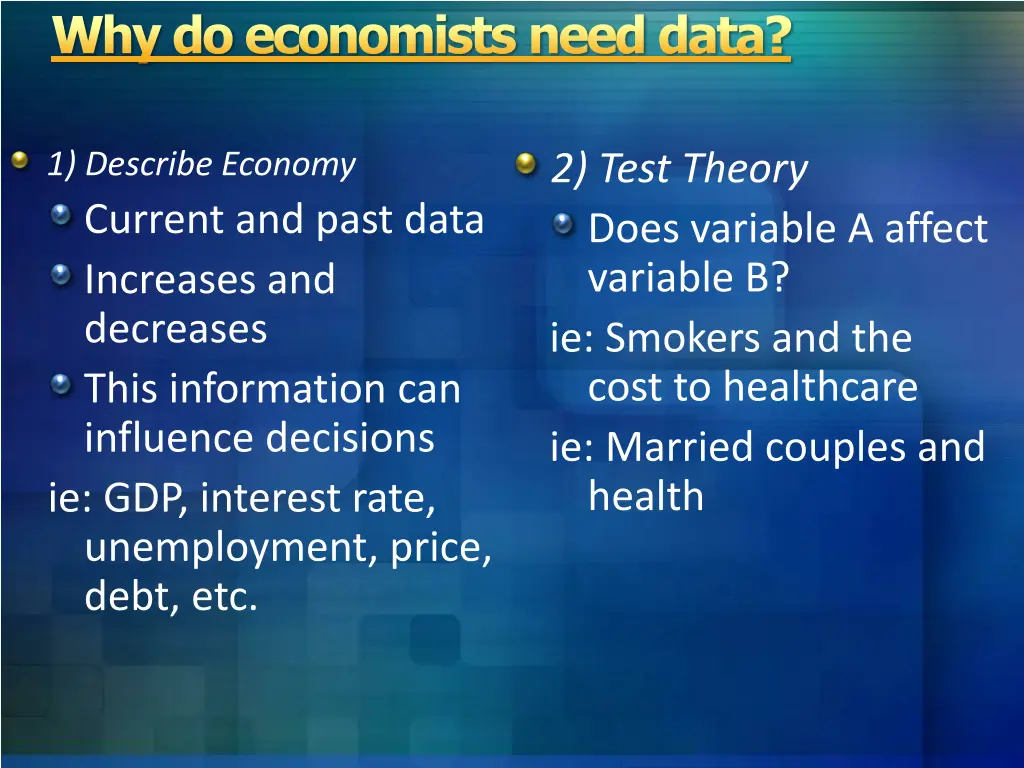 Why do economists need data?

1) Describe Economy

Current and past data

Increases and decreases

This information can influence decisions

ie: GDP, interest rate, unemployment, price, debt, etc.

2) Test Theory

Does variable A affect variable B?

ie: Smokers and the cost to healthcare

ie: Married couples and health